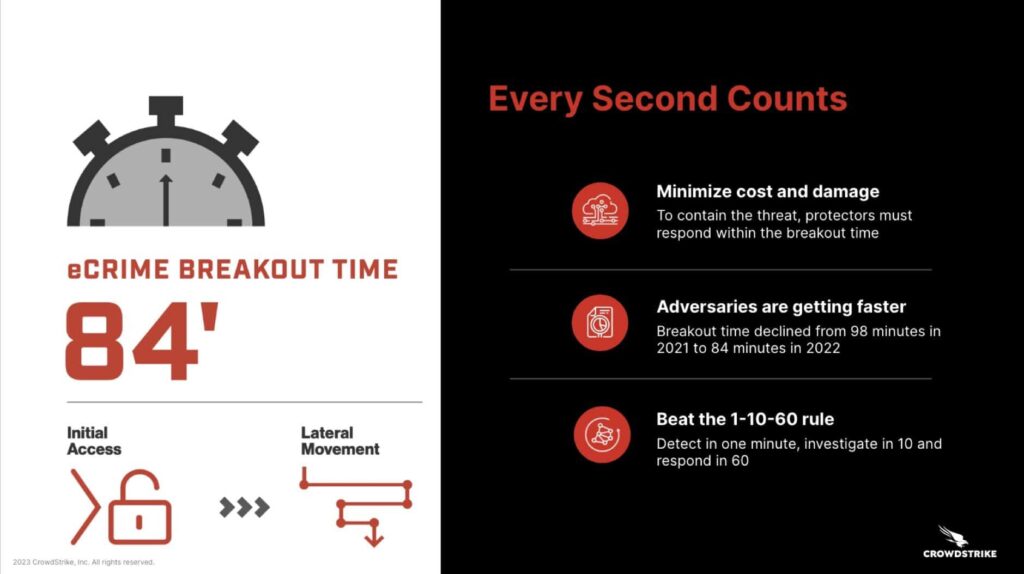 eCRIME BREAKOUT TIME

84'

Initial Access

Lateral Movement

2023 CrowdStrike, Inc. All rights reserved.

Every Second Counts

Minimize cost and damage
To contain the threat, protectors must respond within the breakout time

Adversaries are getting faster
Breakout time declined from 98 minutes in 2021 to 84 minutes in 2022

Beat the 1-10-60 rule
Detect in one minute, investigate in 10 and respond in 60

CROWDSTRIKE